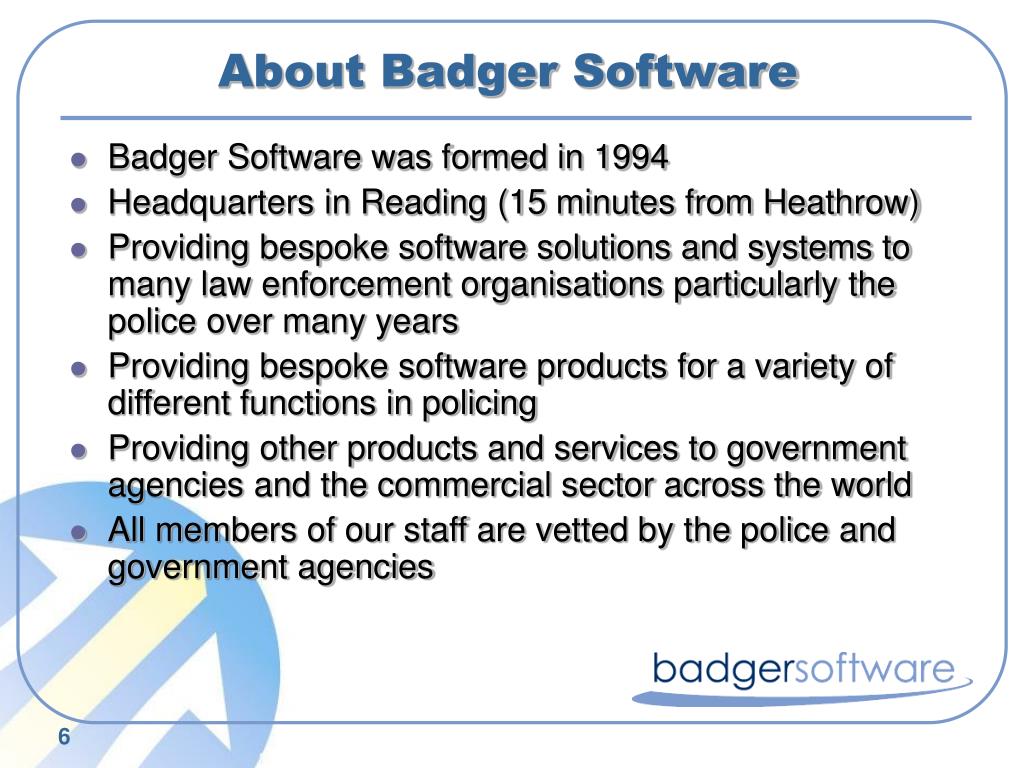 About Badger Software

- Badger Software was formed in 1994
- Headquarters in Reading (15 minutes from Heathrow)
- Providing bespoke software solutions and systems to many law enforcement organisations particularly the police over many years
- Providing bespoke software products for a variety of different functions in policing
- Providing other products and services to government agencies and the commercial sector across the world
- All members of our staff are vetted by the police and government agencies

badgersoftware

6